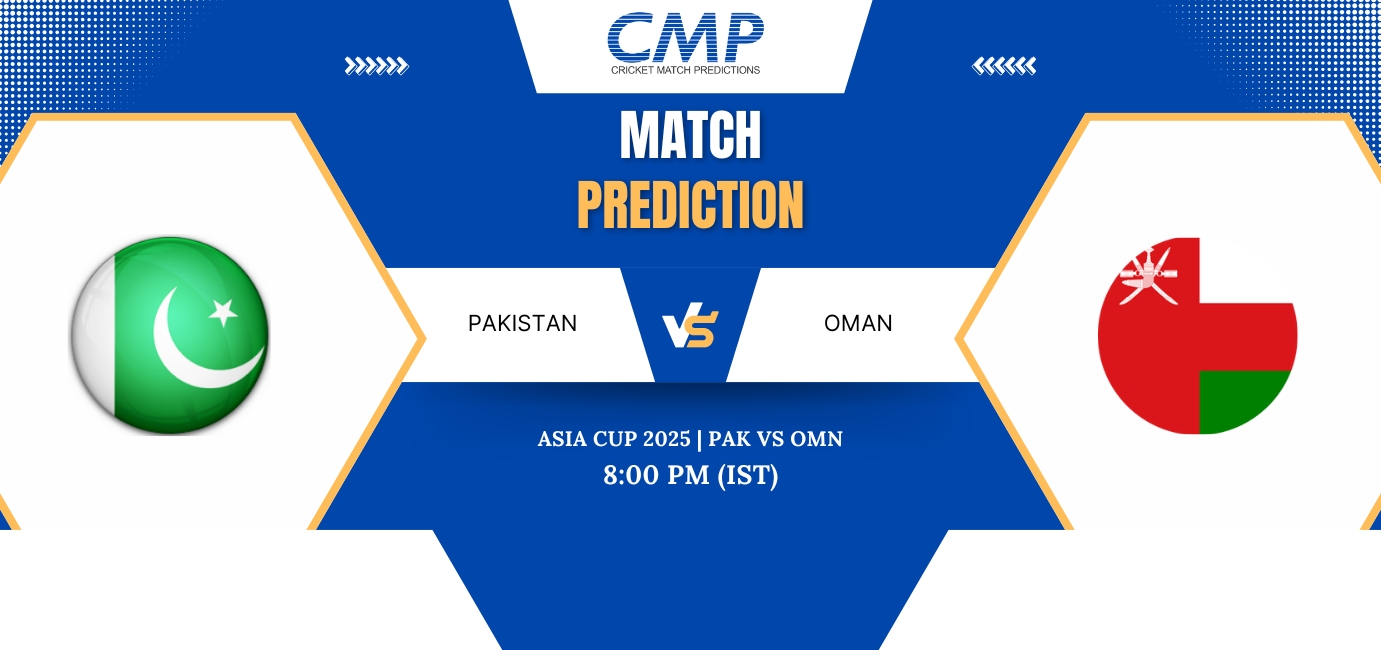 CMP
CRICKET MATCH PREDICTIONS

MATCH
PREDICTION

PAKISTAN VS OMAN

ASIA CUP 2025 | PAK VS OMN
8:00 PM (IST)